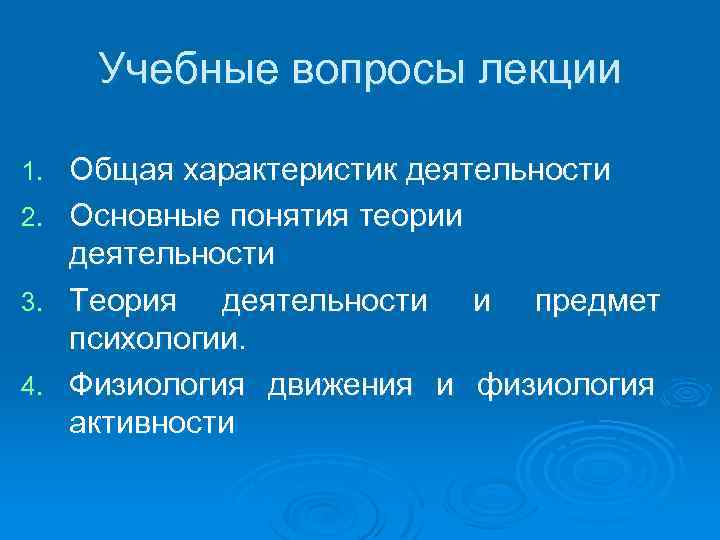 Учебные вопросы лекции

1. Общая характеристик деятельности
2. Основные понятия теории деятельности
3. Теория деятельности и предмет психологии.
4. Физиология движения и физиология активности